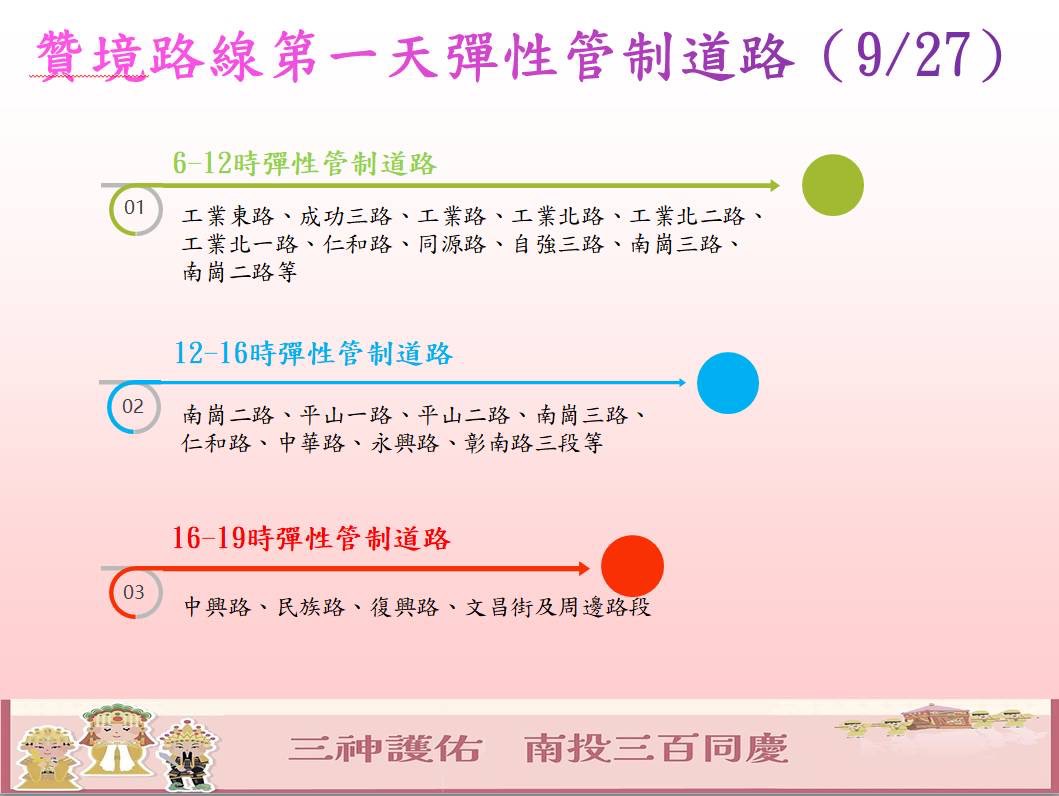 贊境路線第一天彈性管制道路（9/27）

6-12時彈性管制道路

01

工業東路、成功三路、工業路、工業北路、工業北二路、工業北一路、仁和路、同源路、自強三路、南崗三路、南崗二路等

12-16時彈性管制道路

02

南崗二路、平山一路、平山二路、南崗三路、仁和路、中華路、永興路、彰南路三段等

16-19時彈性管制道路

03

中興路、民族路、復興路、文昌街及周邊路段

三神護佑　南投三百同慶